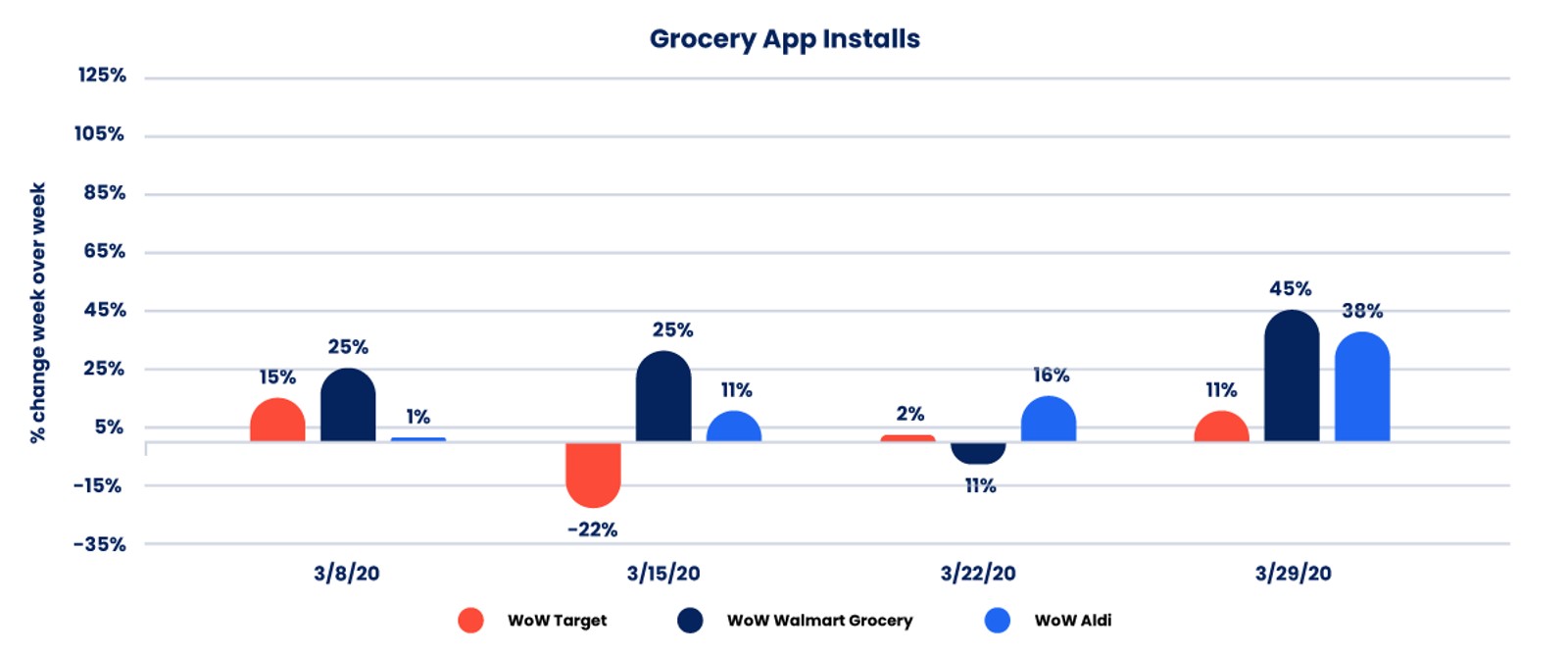 Grocery App Installs

% change week over week

125%
105%
85%
65%
45%
25%
5%
-15%
-35%

15%
25%
1%
-22%
25%
11%
2%
11%
16%
11%
45%
38%

3/8/20
3/15/20
3/22/20
3/29/20

WoW Target
WoW Walmart Grocery
WoW Aldi